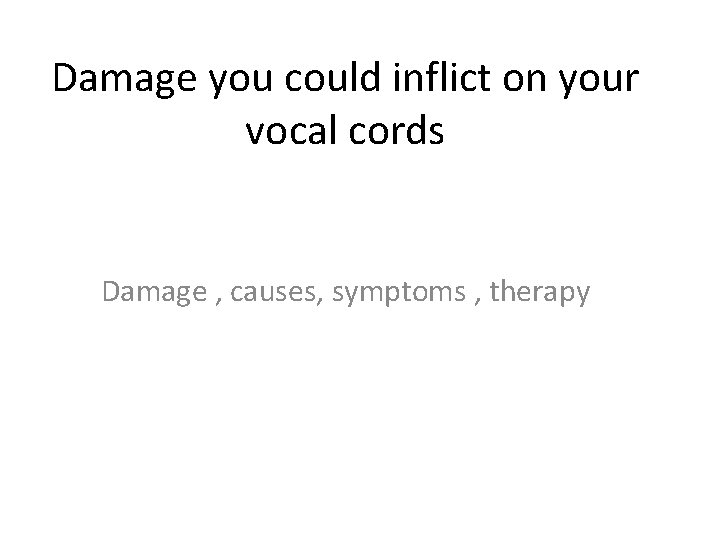 Damage you could inflict on your vocal cords

Damage , causes, symptoms , therapy